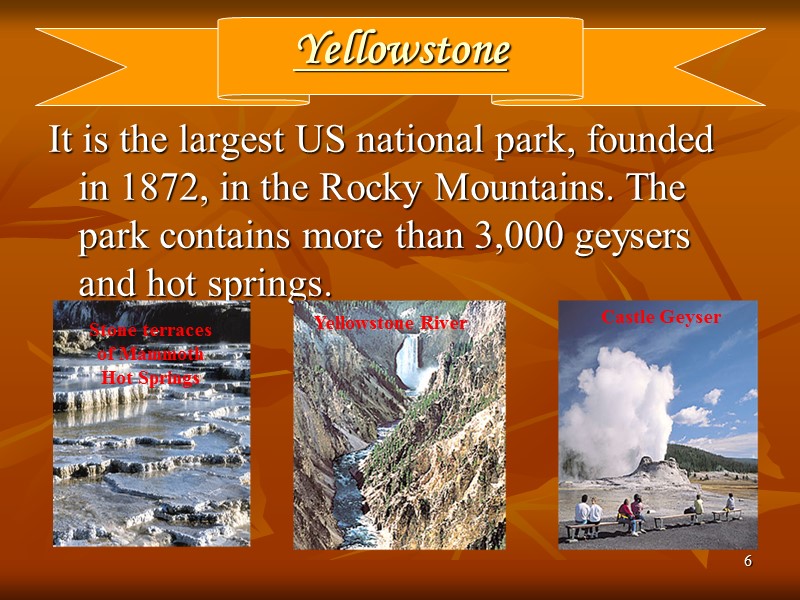 Yellowstone

It is the largest US national park, founded in 1872, in the Rocky Mountains. The park contains more than 3,000 geysers and hot springs.

Stone terraces of Mammoth Hot Springs

Yellowstone River

Castle Geyser

6